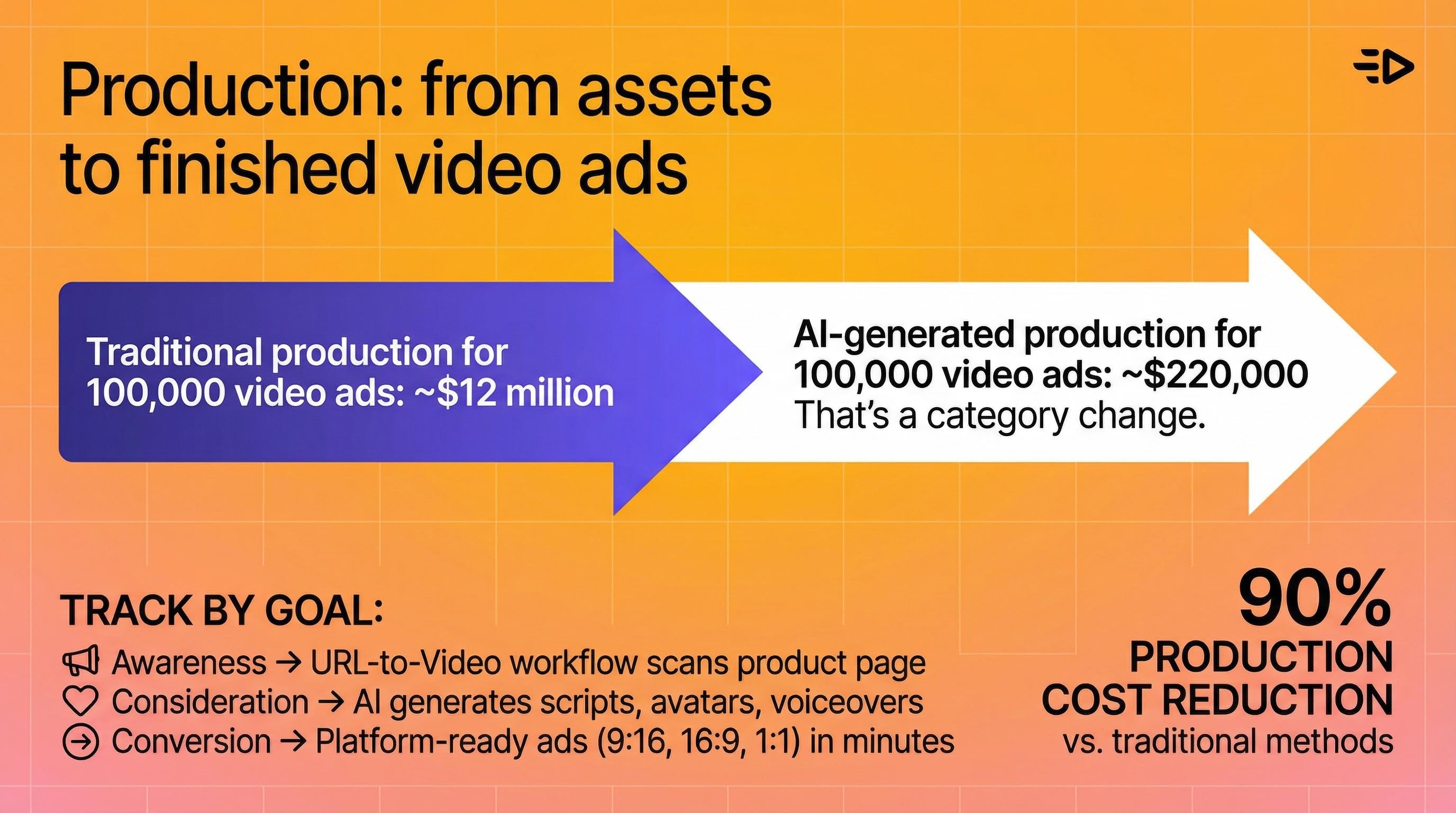 Production: from assets to finished video ads

Traditional production for 100,000 video ads: ~$12 million

AI-generated production for 100,000 video ads: ~$220,000
That's a category change.

TRACK BY GOAL:
Awareness → URL-to-Video workflow scans product page
Consideration → AI generates scripts, avatars, voiceovers
Conversion → Platform-ready ads (9:16, 16:9, 1:1) in minutes

90%
PRODUCTION COST REDUCTION
vs. traditional methods